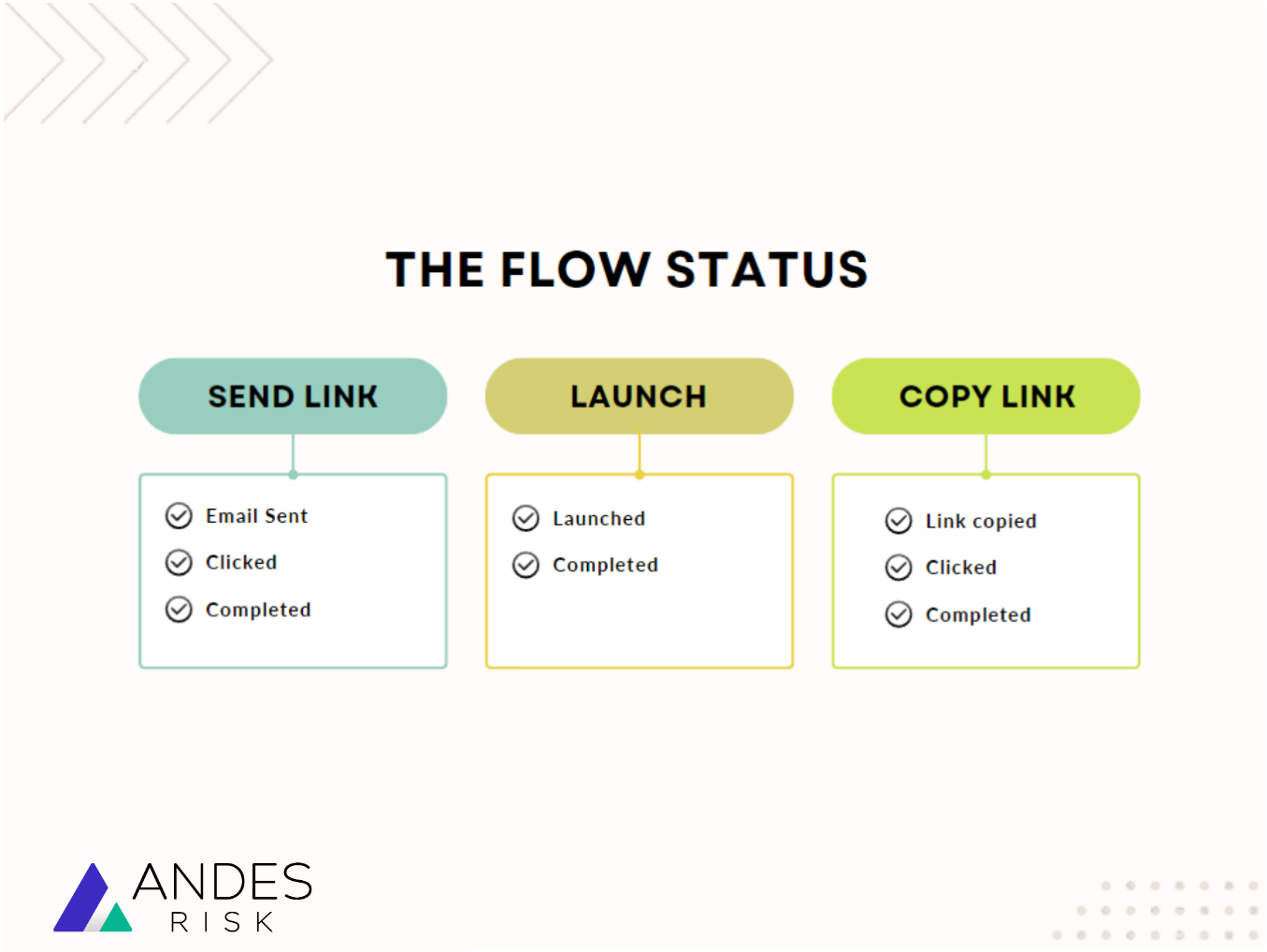 THE FLOW STATUS

SEND LINK

Email Sent
Clicked
Completed

LAUNCH

Launched
Completed

COPY LINK

Link copied
Clicked
Completed

ANDES
RISK